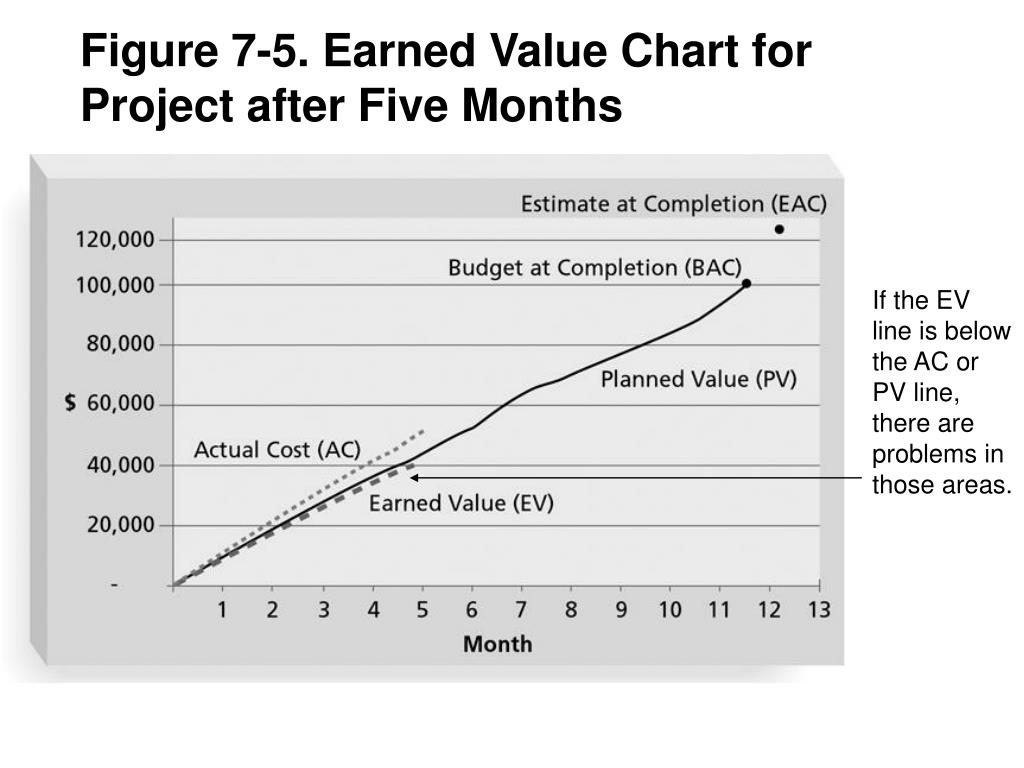 Figure 7-5. Earned Value Chart for Project after Five Months

Estimate at Completion (EAC)

Budget at Completion (BAC)

Planned Value (PV)

Actual Cost (AC)

Earned Value (EV)

120,000
100,000
80,000
$ 60,000
40,000
20,000
-

1 2 3 4 5 6 7 8 9 10 11 12 13
Month

If the EV line is below the AC or PV line, there are problems in those areas.